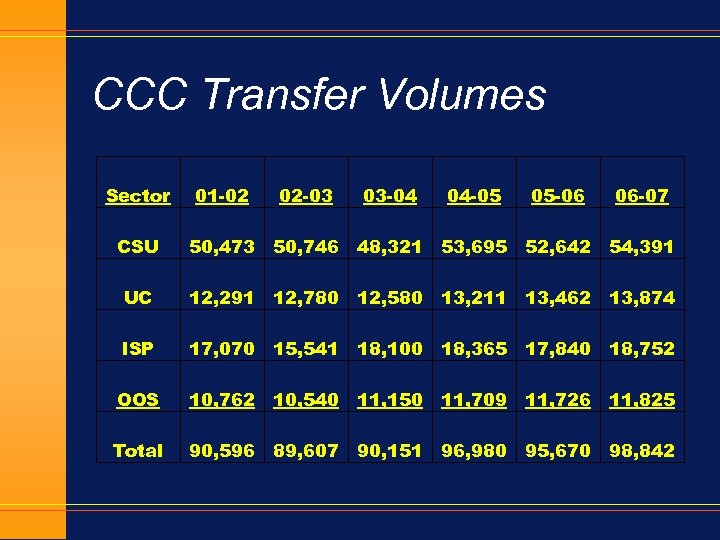 CCC Transfer Volumes

| Sector | 01-02 | 02-03 | 03-04 | 04-05 | 05-06 | 06-07 |
|---|---|---|---|---|---|---|
| CSU | 50,473 | 50,746 | 48,321 | 53,695 | 52,642 | 54,391 |
| UC | 12,291 | 12,780 | 12,580 | 13,211 | 13,462 | 13,874 |
| ISP | 17,070 | 15,541 | 18,100 | 18,365 | 17,840 | 18,752 |
| OOS | 10,762 | 10,540 | 11,150 | 11,709 | 11,726 | 11,825 |
| Total | 90,596 | 89,607 | 90,151 | 96,980 | 95,670 | 98,842 |